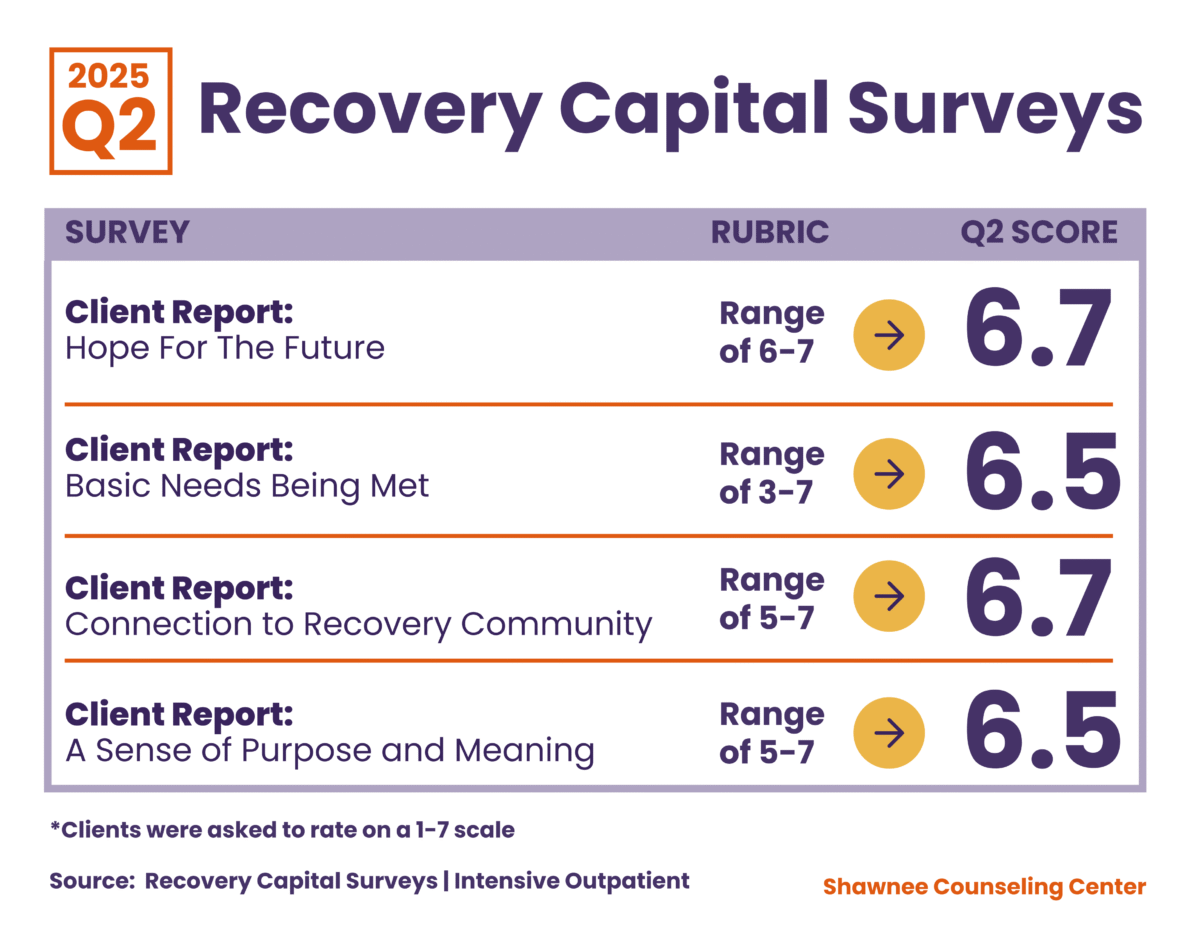 2025 Q2 Recovery Capital Surveys

| SURVEY | RUBRIC | Q2 SCORE |
|---|---|---|
| **Client Report:** Hope For The Future | Range of 6-7 → | 6.7 |
| **Client Report:** Basic Needs Being Met | Range of 3-7 → | 6.5 |
| **Client Report:** Connection to Recovery Community | Range of 5-7 → | 6.7 |
| **Client Report:** A Sense of Purpose and Meaning | Range of 5-7 → | 6.5 |

*Clients were asked to rate on a 1-7 scale

Source: Recovery Capital Surveys | Intensive Outpatient

Shawnee Counseling Center